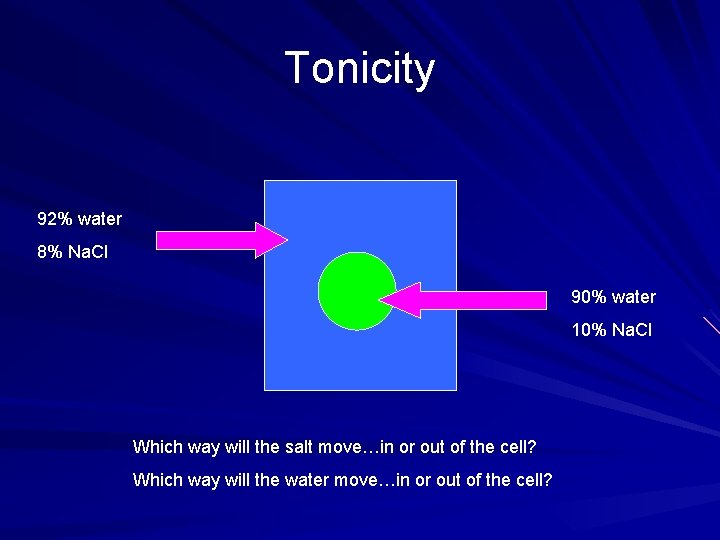 Tonicity

92% water

8% NaCl

90% water

10% NaCl

Which way will the salt move…in or out of the cell?

Which way will the water move…in or out of the cell?